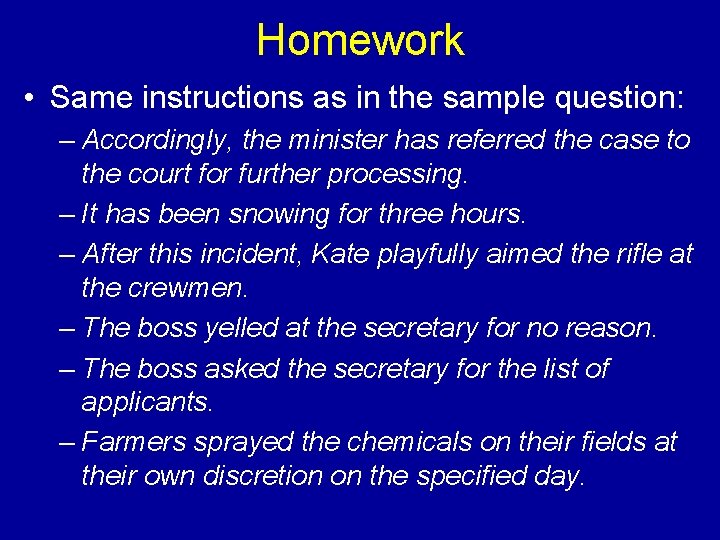 Homework

• Same instructions as in the sample question:
– Accordingly, the minister has referred the case to the court for further processing.
– It has been snowing for three hours.
– After this incident, Kate playfully aimed the rifle at the crewmen.
– The boss yelled at the secretary for no reason.
– The boss asked the secretary for the list of applicants.
– Farmers sprayed the chemicals on their fields at their own discretion on the specified day.